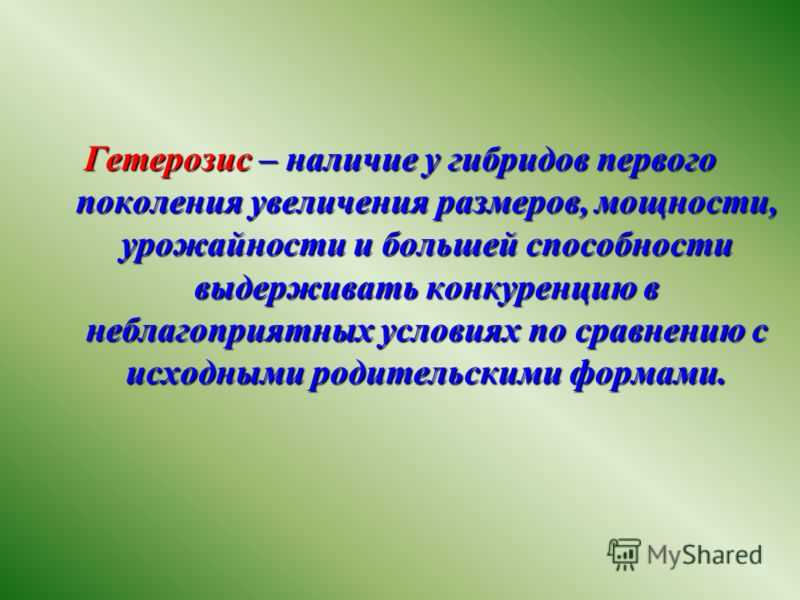 Гетерозис – наличие у гибридов первого поколения увеличения размеров, мощности, урожайности и большей способности выдерживать конкуренцию в неблагоприятных условиях по сравнению с исходными родительскими формами.

MyShared